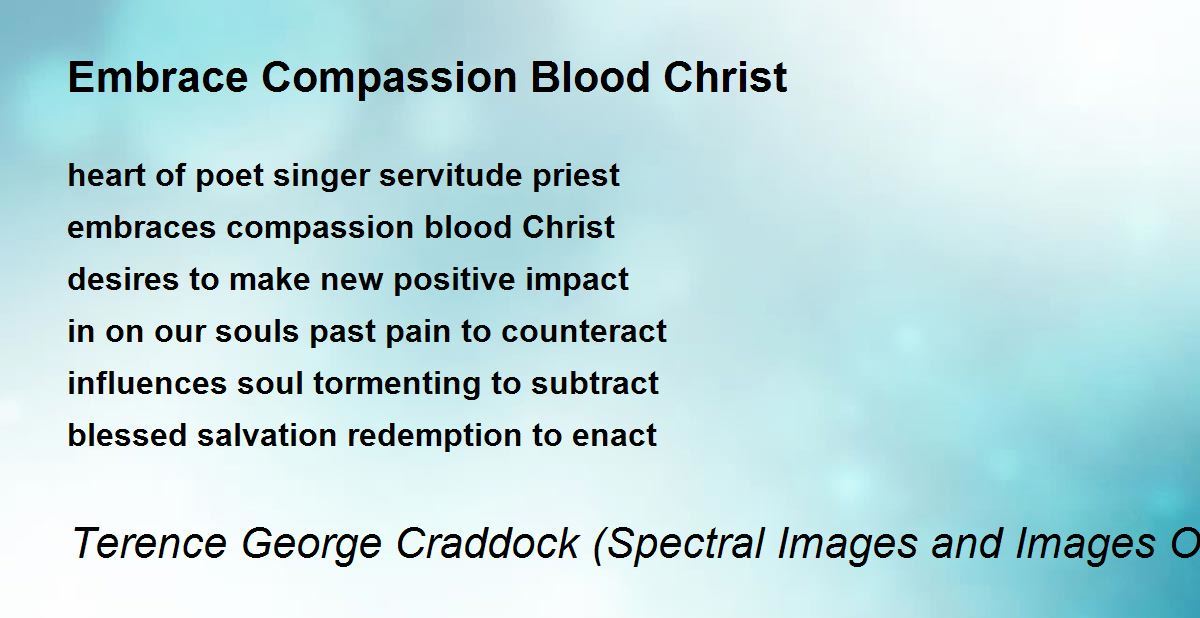 Embrace Compassion Blood Christ

heart of poet singer servitude priest
embraces compassion blood Christ
desires to make new positive impact
in on our souls past pain to counteract
influences soul tormenting to subtract
blessed salvation redemption to enact

Terence George Craddock (Spectral Images and Images O